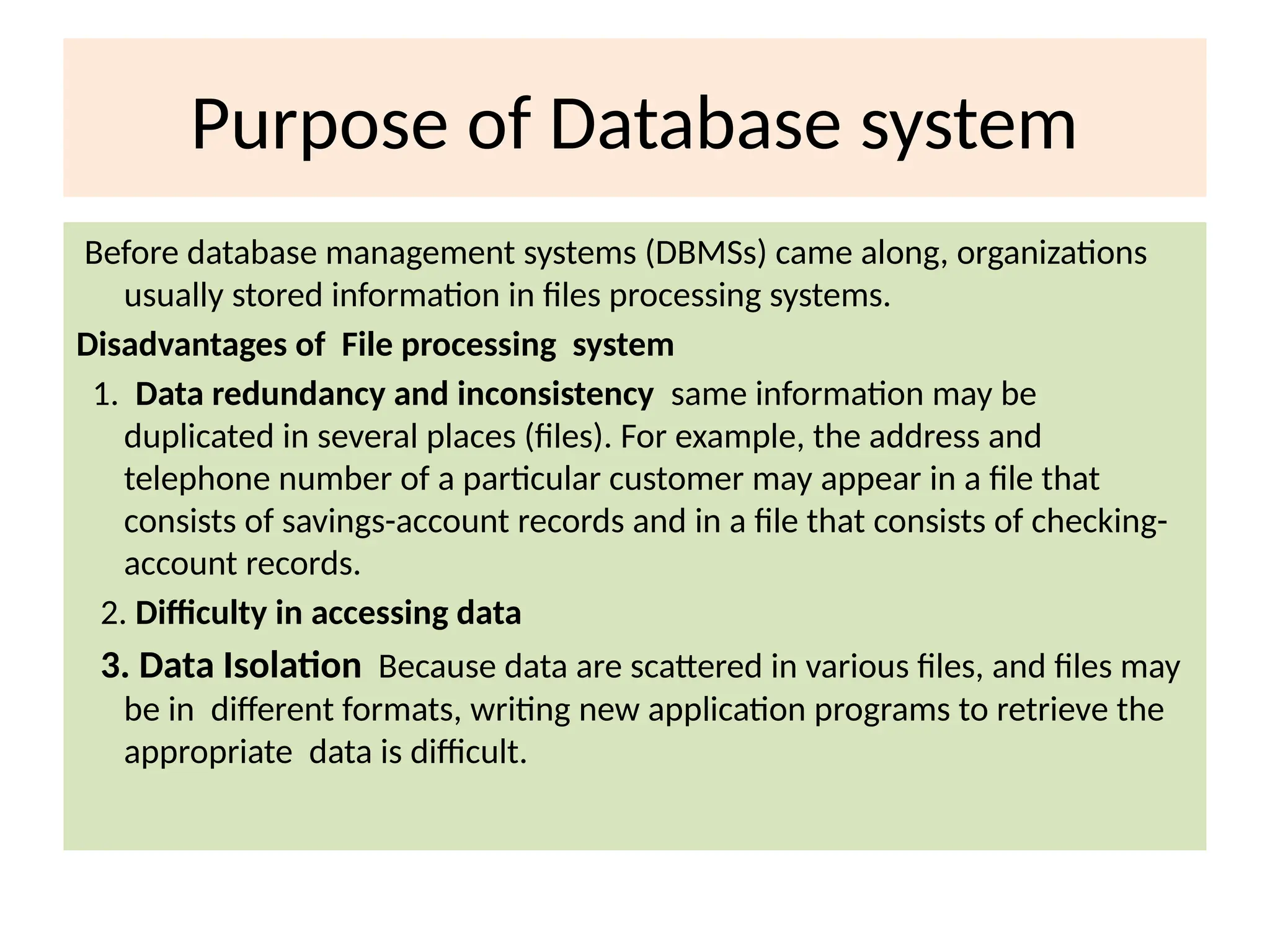 Purpose of Database system

Before database management systems (DBMSs) came along, organizations usually stored information in files processing systems.

Disadvantages of File processing system

1. Data redundancy and inconsistency same information may be duplicated in several places (files). For example, the address and telephone number of a particular customer may appear in a file that consists of savings-account records and in a file that consists of checking-account records.

2. Difficulty in accessing data

3. Data Isolation Because data are scattered in various files, and files may be in different formats, writing new application programs to retrieve the appropriate data is difficult.